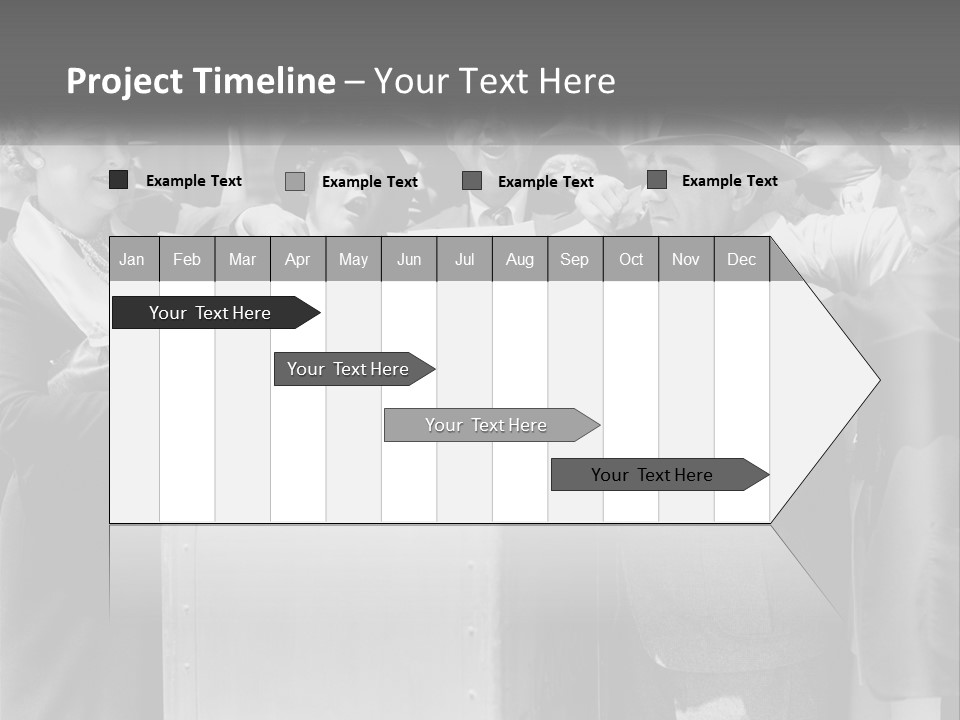 Project Timeline – Your Text Here

Example Text Example Text Example Text Example Text

| Jan | Feb | Mar | Apr | May | Jun | Jul | Aug | Sep | Oct | Nov | Dec |
|---|---|---|---|---|---|---|---|---|---|---|---|

Your Text Here

Your Text Here

Your Text Here

Your Text Here